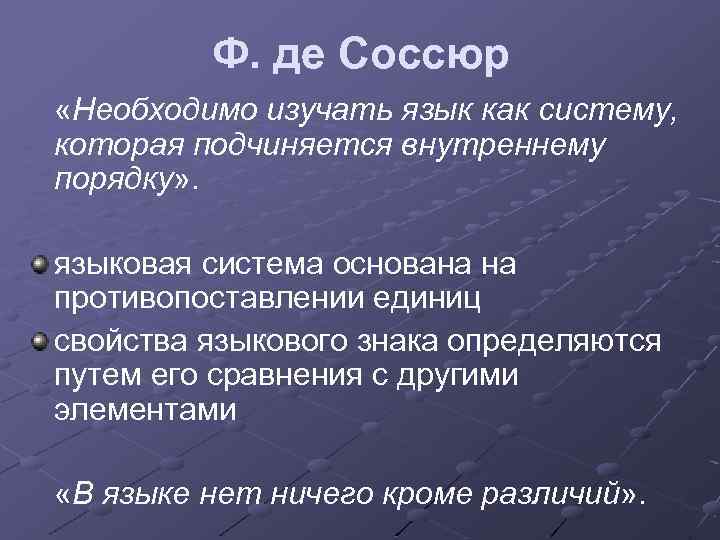 Ф. де Соссюр

«Необходимо изучать язык как систему, которая подчиняется внутреннему порядку».

языковая система основана на противопоставлении единиц

свойства языкового знака определяются путем его сравнения с другими элементами

«В языке нет ничего кроме различий».